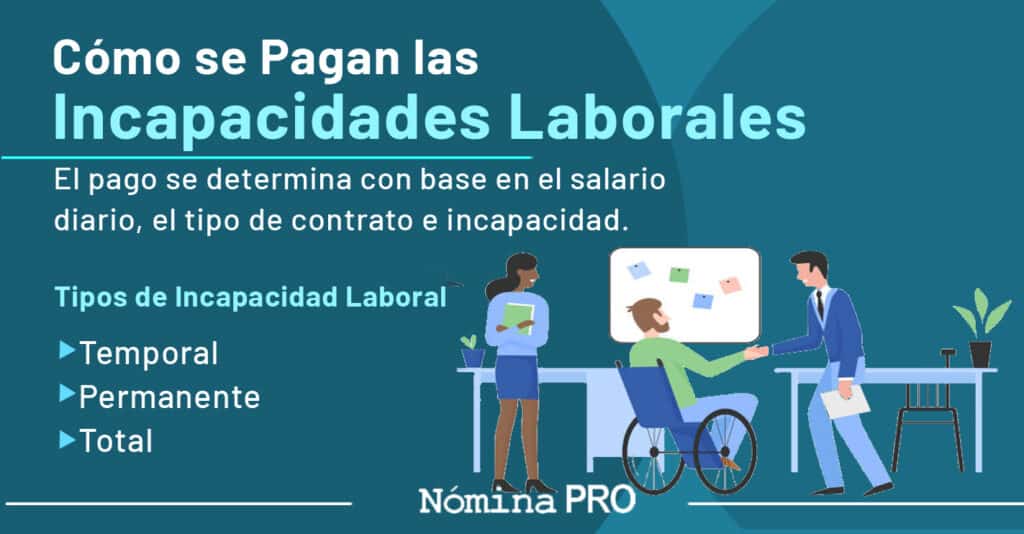 Cómo se Pagan las
Incapacidades Laborales

El pago se determina con base en el salario diario, el tipo de contrato e incapacidad.

Tipos de Incapacidad Laboral

▶Temporal
▶Permanente
▶Total

Nómina PRO